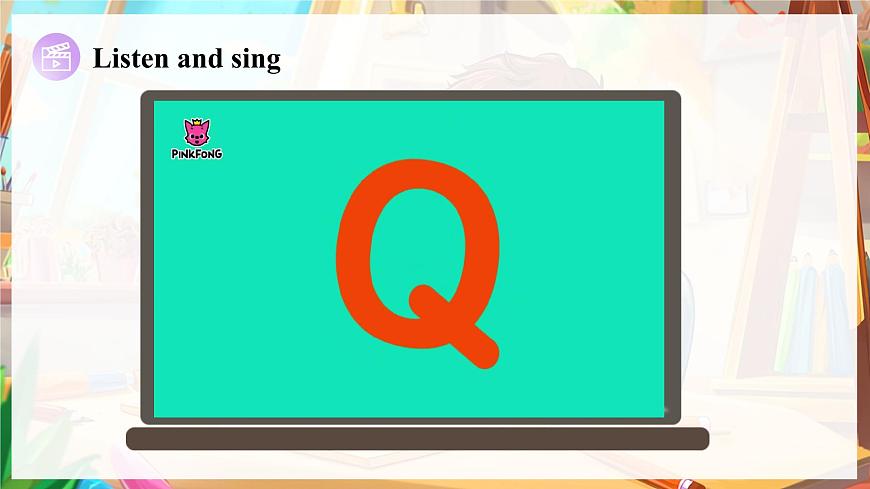 Listen and sing

PINKFONG

Q